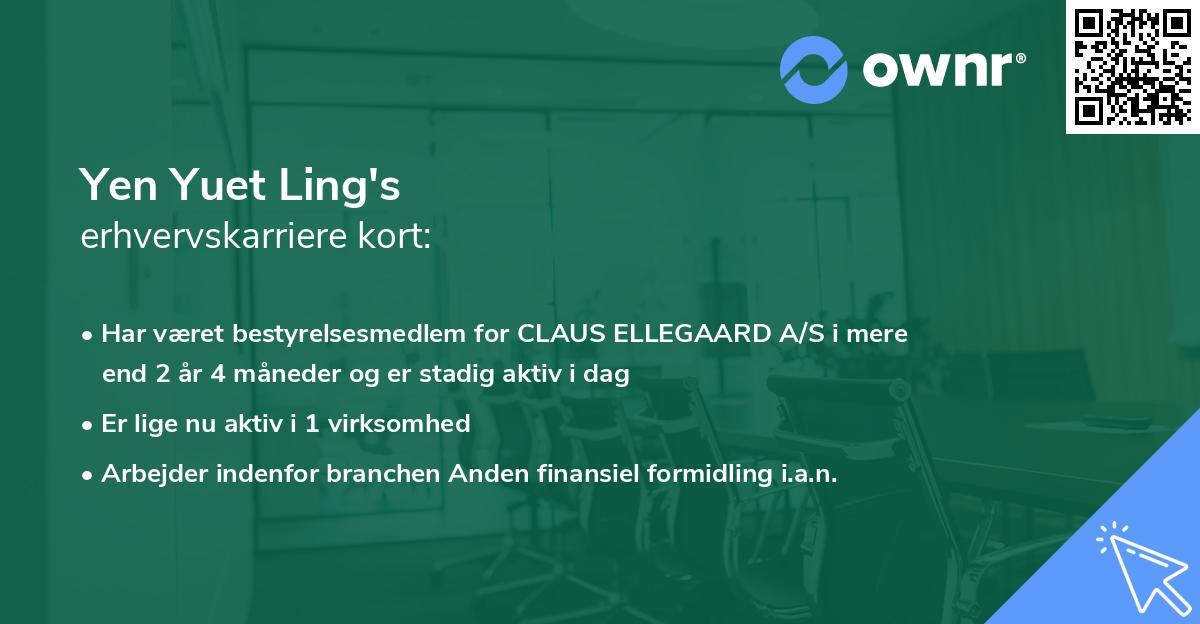 ownr®

Yen Yuet Ling's
erhvervskarriere kort:

• Har været bestyrelsesmedlem for CLAUS ELLEGAARD A/S i mere end 2 år 4 måneder og er stadig aktiv i dag

• Er lige nu aktiv i 1 virksomhed

• Arbejder indenfor branchen Anden finansiel formidling i.a.n.